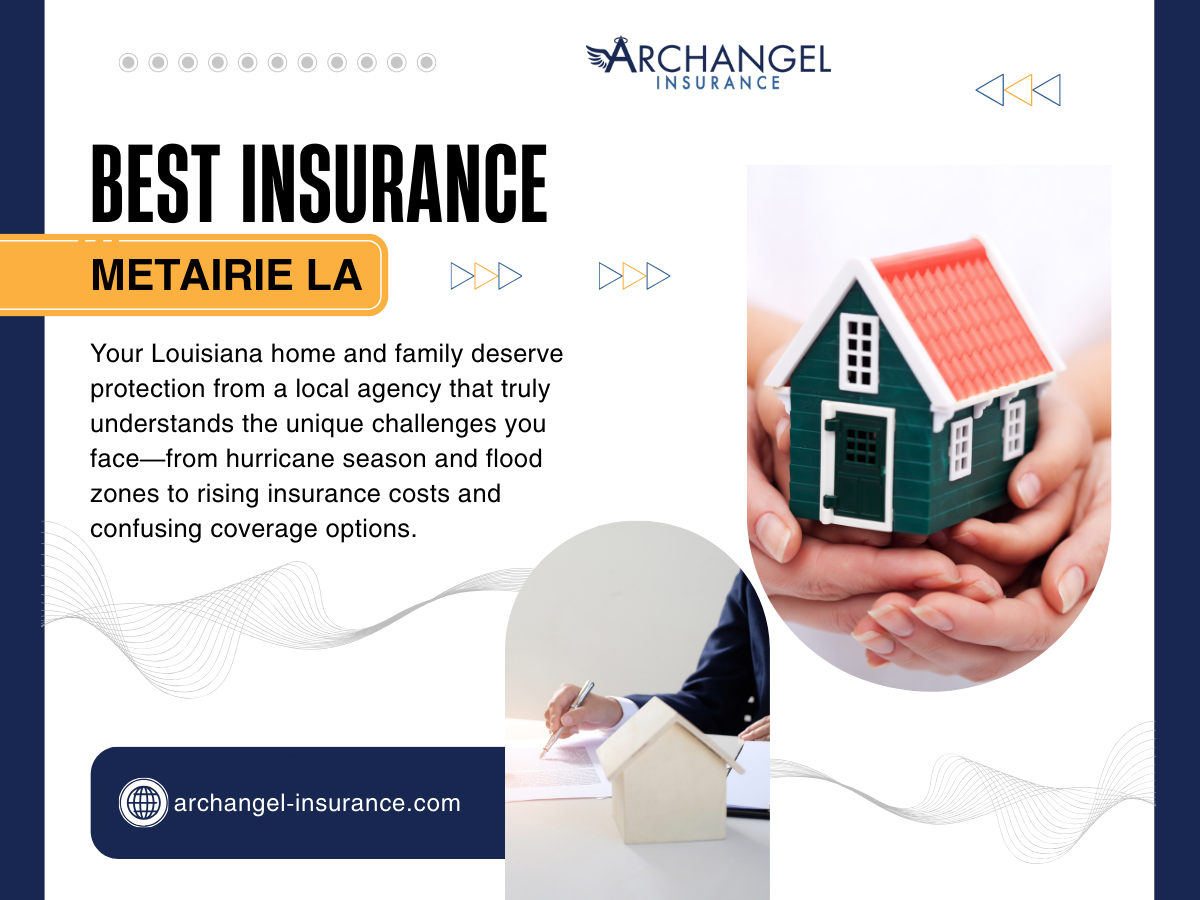 ARCHANGEL
INSURANCE

BEST INSURANCE
METAIRIE LA

Your Louisiana home and family deserve protection from a local agency that truly understands the unique challenges you face—from hurricane season and flood zones to rising insurance costs and confusing coverage options.

archangel-insurance.com